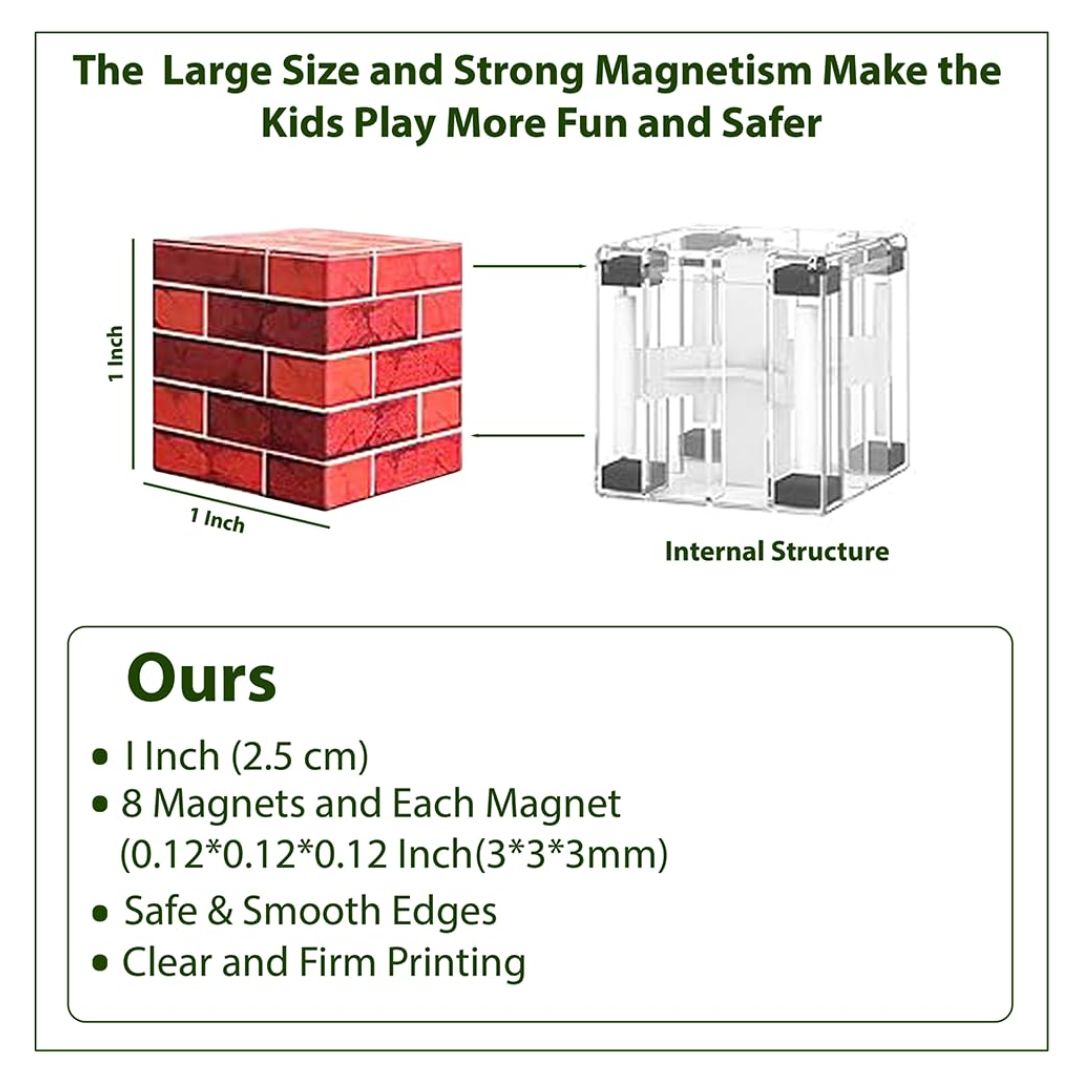 The Large Size and Strong Magnetism Make the Kids Play More Fun and Safer

1 Inch

1 Inch

Internal Structure

Ours

• I Inch (2.5 cm)
• 8 Magnets and Each Magnet (0.12*0.12*0.12 Inch(3*3*3mm)
• Safe & Smooth Edges
• Clear and Firm Printing